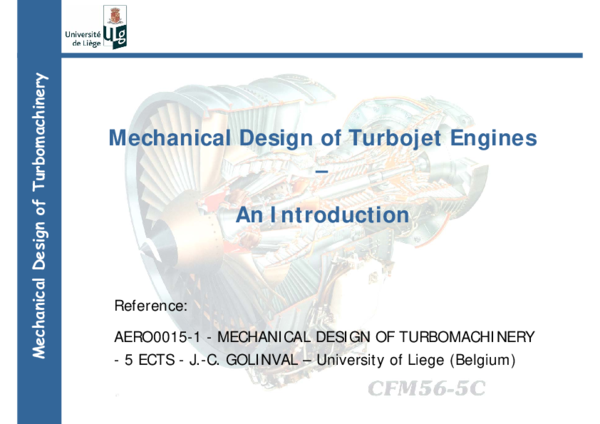 Mechanical Design of Turbomachinery

Université de Liège ULg

Mechanical Design of Turbojet Engines
–
An Introduction

Reference:

AERO0015-1 - MECHANICAL DESIGN OF TURBOMACHINERY - 5 ECTS - J.-C. GOLINVAL – University of Liege (Belgium)

CFM56-5C